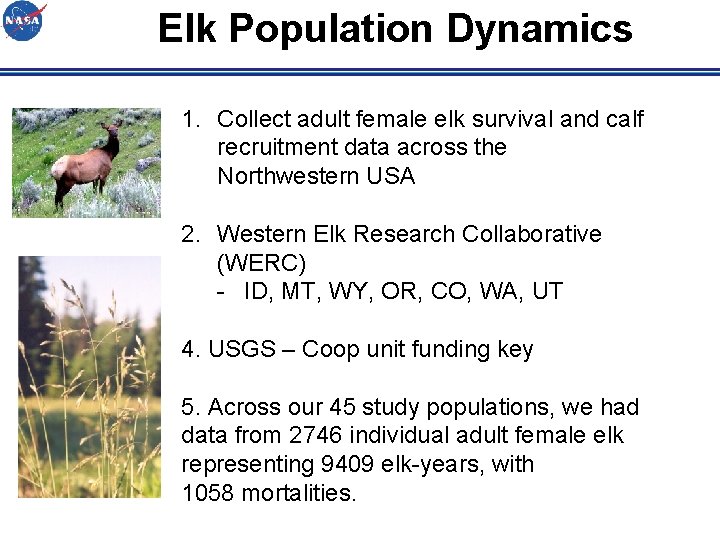 NASA

Elk Population Dynamics

1. Collect adult female elk survival and calf recruitment data across the Northwestern USA

2. Western Elk Research Collaborative (WERC)
- ID, MT, WY, OR, CO, WA, UT

4. USGS – Coop unit funding key

5. Across our 45 study populations, we had data from 2746 individual adult female elk representing 9409 elk-years, with 1058 mortalities.